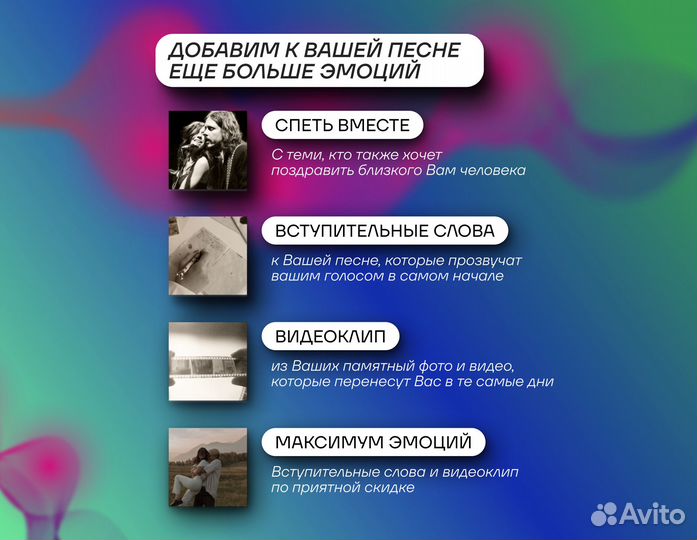 ДОБАВИМ К ВАШЕЙ ПЕСНЕ ЕЩЕ БОЛЬШЕ ЭМОЦИЙ

СПЕТЬ ВМЕСТЕ

С теми, кто также хочет поздравить близкого Вам человека

ВСТУПИТЕЛЬНЫЕ СЛОВА

к Вашей песне, которые прозвучат вашим голосом в самом начале

ВИДЕОКЛИП

из Ваших памятный фото и видео, которые перенесут Вас в те самые дни

МАКСИМУМ ЭМОЦИЙ

Вступительные слова и видеоклип по приятной скидке

Avito